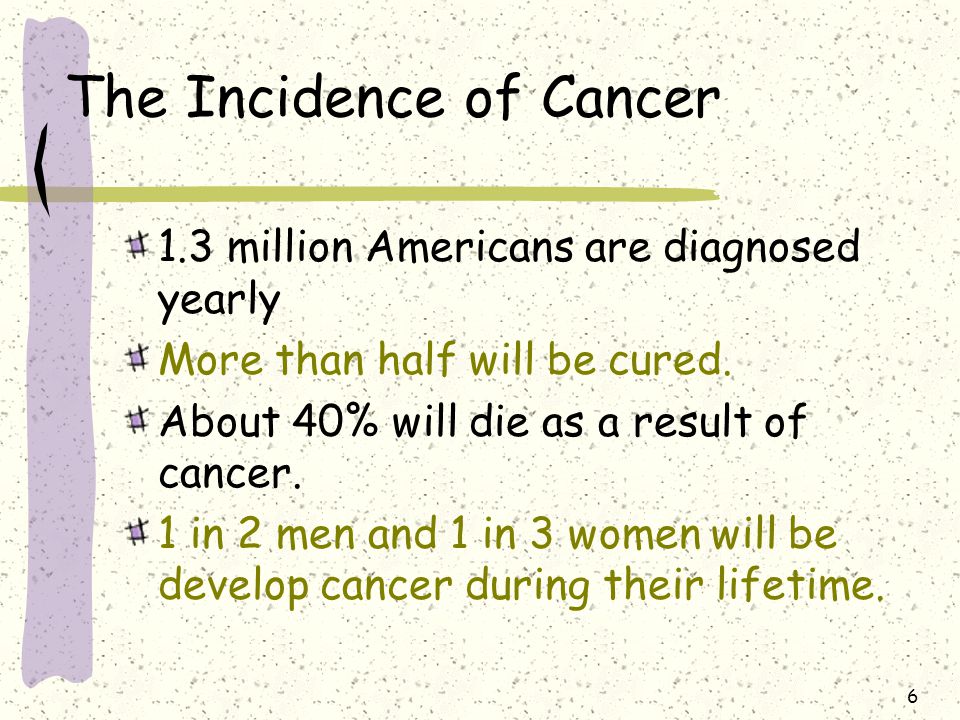 The Incidence of Cancer

1.3 million Americans are diagnosed yearly

More than half will be cured.

About 40% will die as a result of cancer.

1 in 2 men and 1 in 3 women will be develop cancer during their lifetime.

6